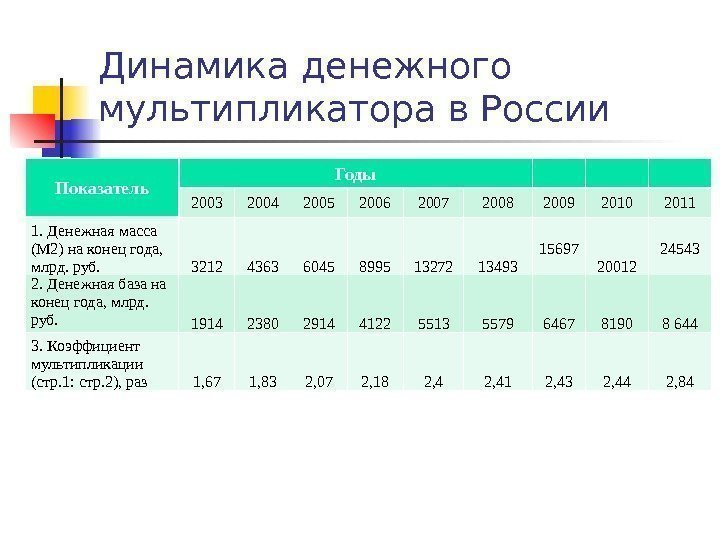 Динамика денежного мультипликатора в России

| Показатель | Годы | | | | | | | | |
|---|---|---|---|---|---|---|---|---|---|
| | 2003 | 2004 | 2005 | 2006 | 2007 | 2008 | 2009 | 2010 | 2011 |
| 1. Денежная масса (М2) на конец года, млрд. руб. | 3212 | 4363 | 6045 | 8995 | 13272 | 13493 | 15697 | 20012 | 24543 |
| 2. Денежная база на конец года, млрд. руб. | 1914 | 2380 | 2914 | 4122 | 5513 | 5579 | 6467 | 8190 | 8 644 |
| 3. Коэффициент мультипликации (стр.1: стр.2), раз | 1,67 | 1,83 | 2,07 | 2,18 | 2,4 | 2,41 | 2,43 | 2,44 | 2,84 |